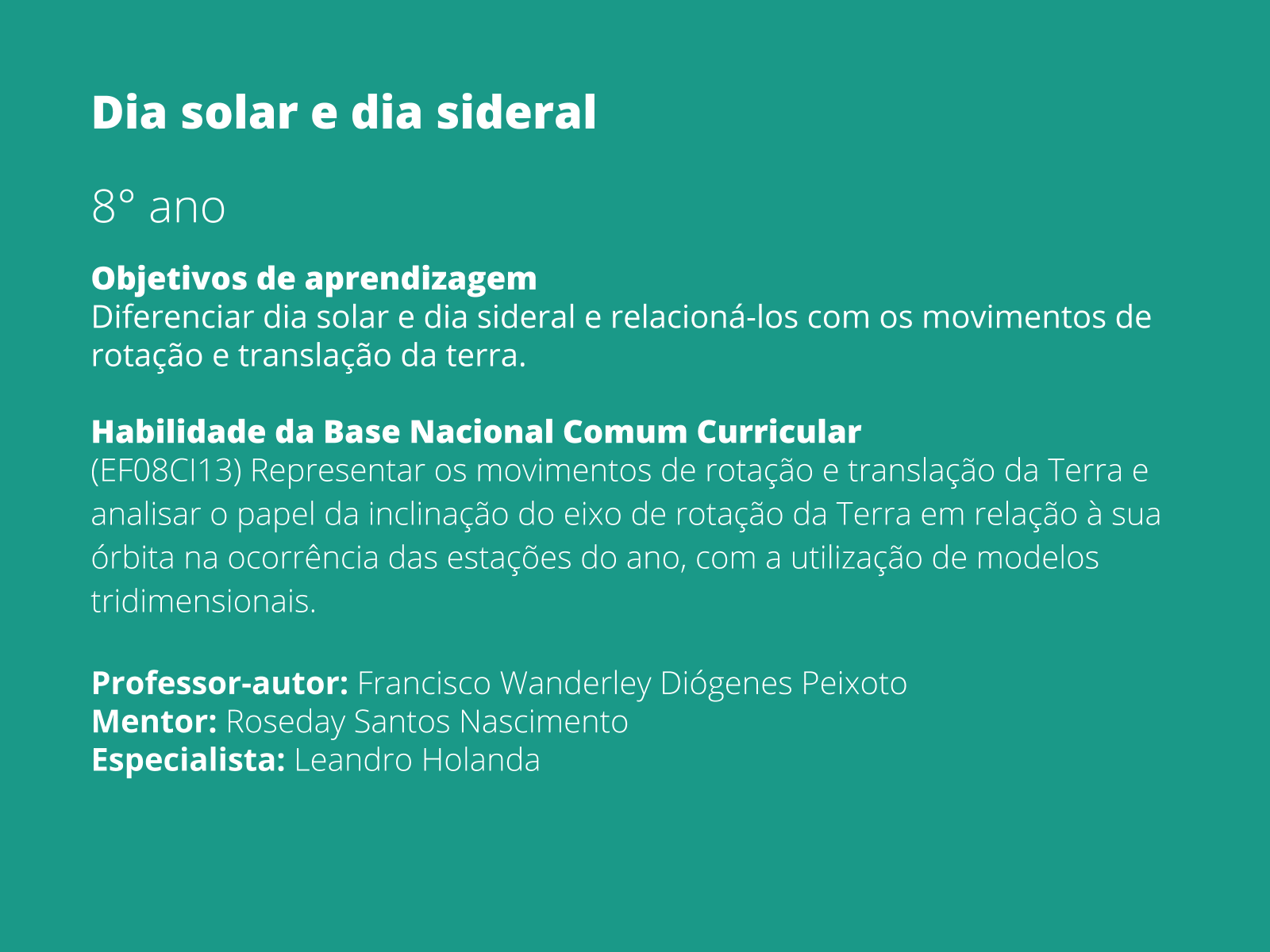 Dia solar e dia sideral

8° ano

Objetivos de aprendizagem
Diferenciar dia solar e dia sideral e relacioná-los com os movimentos de rotação e translação da terra.

Habilidade da Base Nacional Comum Curricular
(EF08CI13) Representar os movimentos de rotação e translação da Terra e analisar o papel da inclinação do eixo de rotação da Terra em relação à sua órbita na ocorrência das estações do ano, com a utilização de modelos tridimensionais.

Professor-autor: Francisco Wanderley Diógenes Peixoto
Mentor: Roseday Santos Nascimento
Especialista: Leandro Holanda